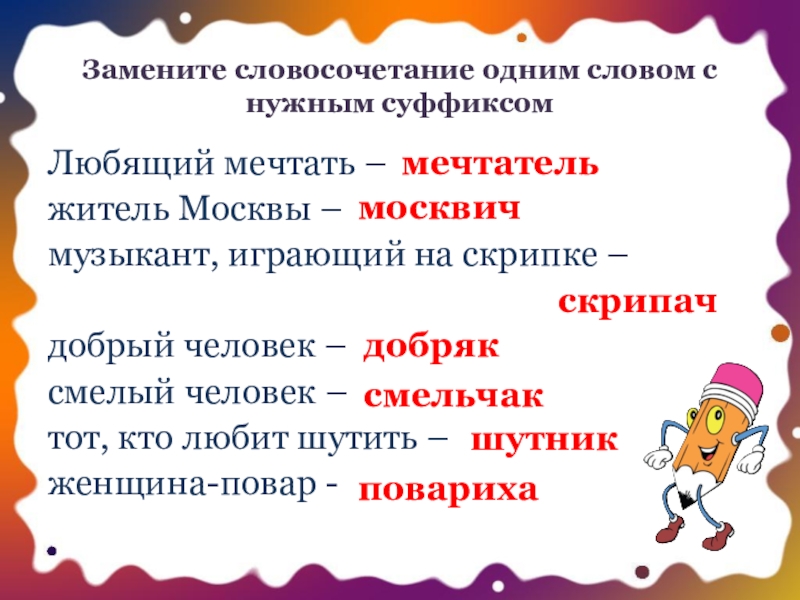 Замените словосочетание одним словом с нужным суффиксом

Любящий мечтать – мечтатель
житель Москвы – москвич
музыкант, играющий на скрипке –
скрипач
добрый человек – добряк
смелый человек – смельчак
тот, кто любит шутить – шутник
женщина-повар - повариха